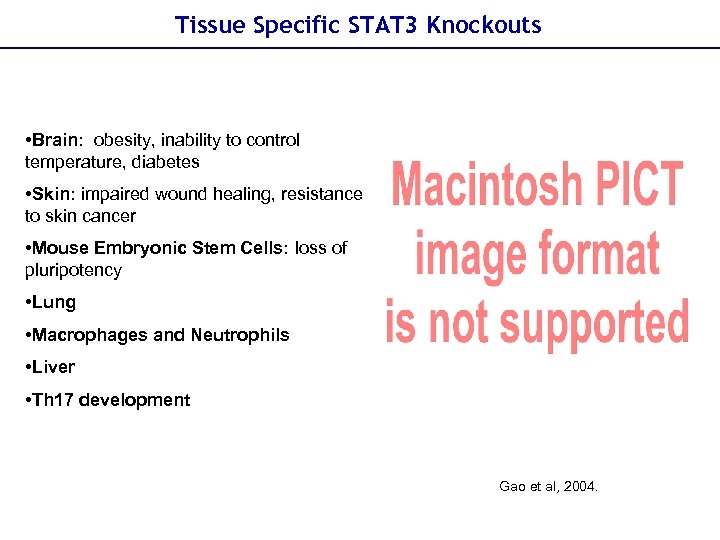 Tissue Specific STAT3 Knockouts

•Brain: obesity, inability to control temperature, diabetes

•Skin: impaired wound healing, resistance to skin cancer

•Mouse Embryonic Stem Cells: loss of pluripotency

•Lung

•Macrophages and Neutrophils

•Liver

•Th17 development

Macintosh PICT image format is not supported

Gao et al, 2004.